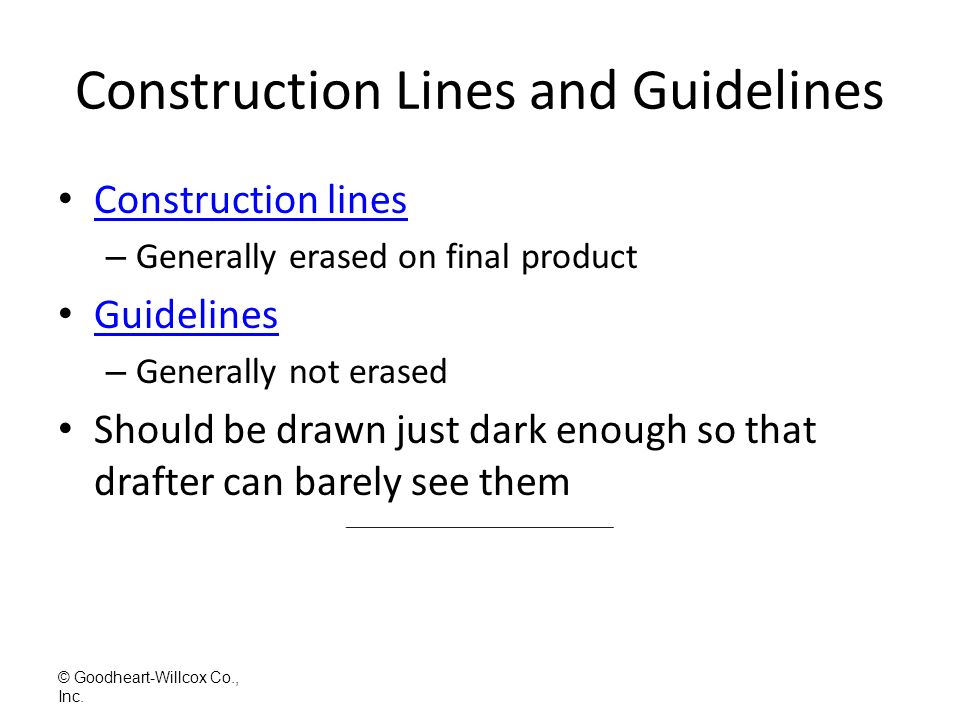 Construction Lines and Guidelines

• Construction lines
– Generally erased on final product
• Guidelines
– Generally not erased
• Should be drawn just dark enough so that drafter can barely see them

© Goodheart-Willcox Co., Inc.